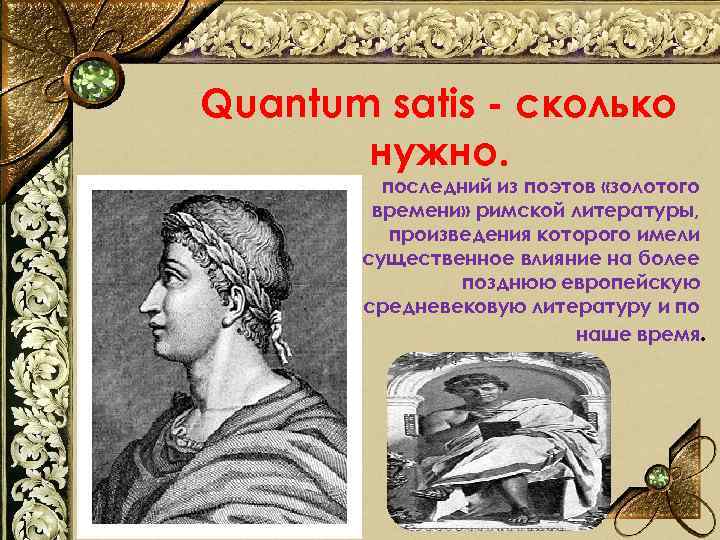 Quantum satis - сколько нужно.

последний из поэтов «золотого времени» римской литературы, произведения которого имели существенное влияние на более позднюю европейскую средневековую литературу и по наше время.